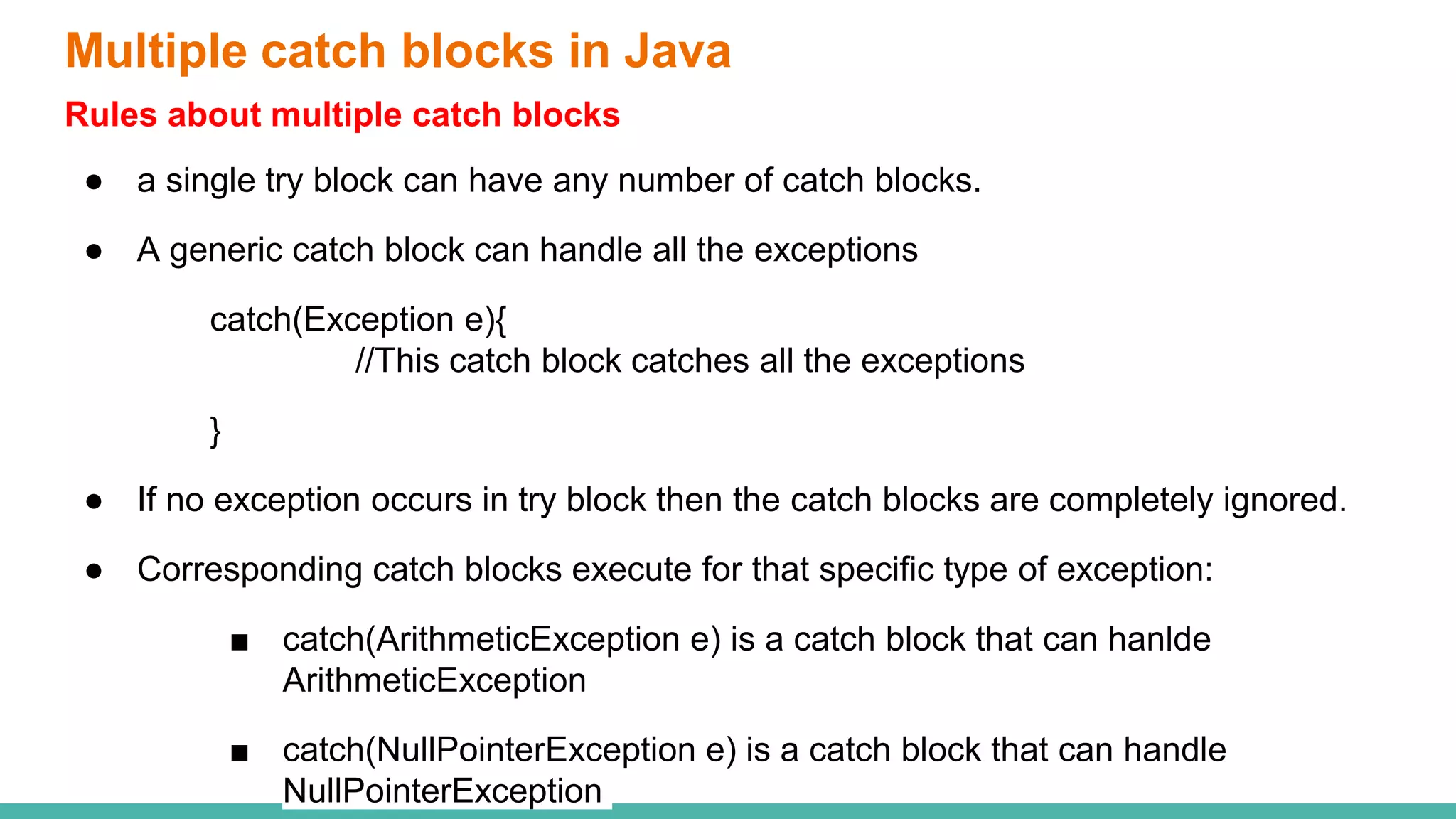 Multiple catch blocks in Java

Rules about multiple catch blocks

● a single try block can have any number of catch blocks.

● A generic catch block can handle all the exceptions

catch(Exception e){
//This catch block catches all the exceptions

}

● If no exception occurs in try block then the catch blocks are completely ignored.

● Corresponding catch blocks execute for that specific type of exception:

■ catch(ArithmeticException e) is a catch block that can hanlde ArithmeticException

■ catch(NullPointerException e) is a catch block that can handle NullPointerException